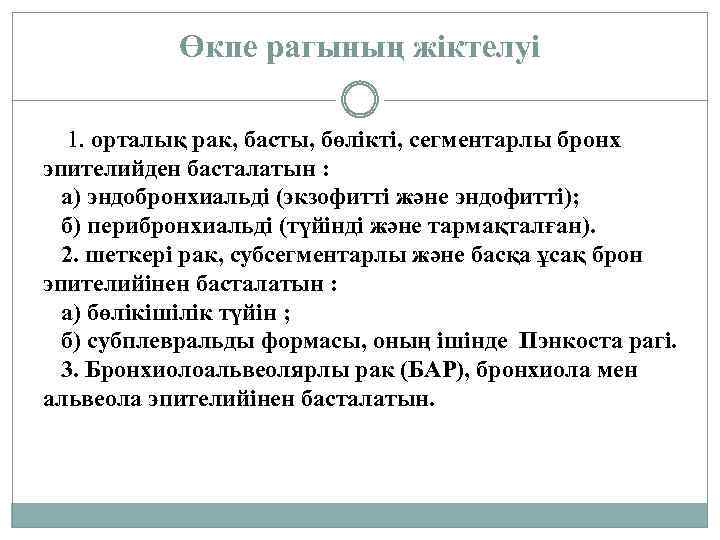 Өкпе рагының жіктелуі

1. орталық рак, басты, бөлікті, сегментарлы бронх эпителийден басталатын :
а) эндобронхиальді (экзофитті және эндофитті);
б) перибронхиальді (түйінді және тармақталған).
2. шеткері рак, субсегментарлы және басқа ұсақ брон эпителийінен басталатын :
а) бөлікішілік түйін ;
б) субплевральды формасы, оның ішінде Пэнкоста рагі.
3. Бронхиолоальвеолярлы рак (БАР), бронхиола мен альвеола эпителийінен басталатын.